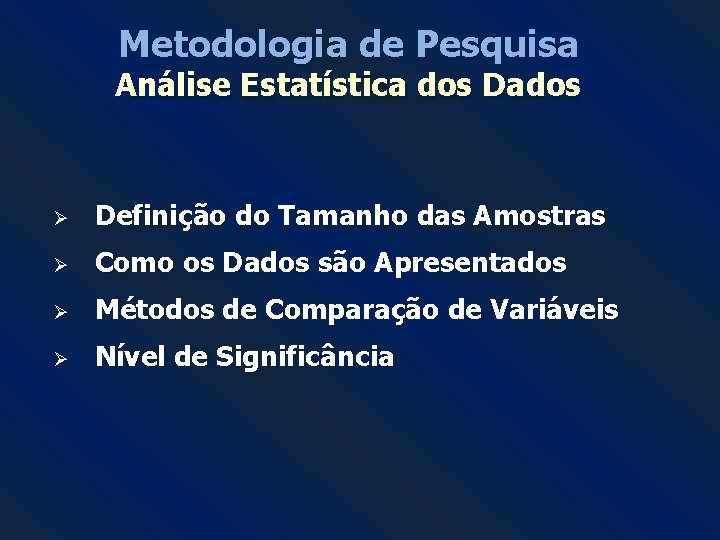 Metodologia de Pesquisa
Análise Estatística dos Dados

➢ Definição do Tamanho das Amostras
➢ Como os Dados são Apresentados
➢ Métodos de Comparação de Variáveis
➢ Nível de Significância